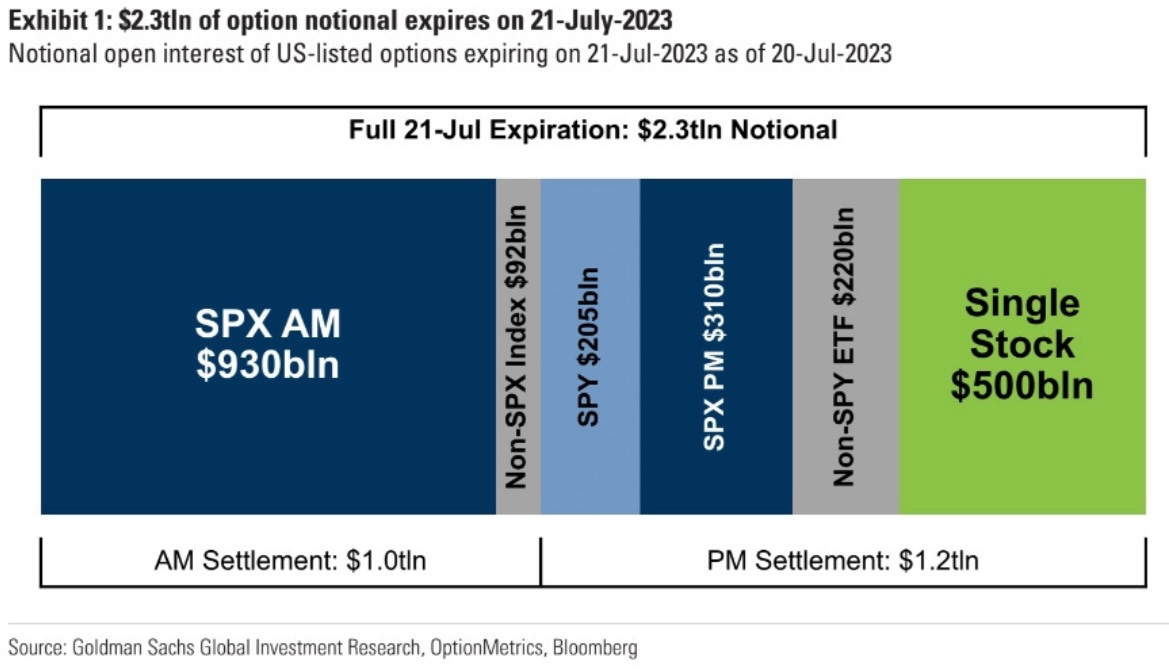 Exhibit 1: $2.3tln of option notional expires on 21-July-2023
Notional open interest of US-listed options expiring on 21-Jul-2023 as of 20-Jul-2023

Full 21-Jul Expiration: $2.3tln Notional

SPX AM
$930bln

Non-SPX Index $92bln

SPY $205bln

SPX PM $310bln

Non-SPY ETF $220bln

Single Stock $500bln

AM Settlement: $1.0tln

PM Settlement: $1.2tln

Source: Goldman Sachs Global Investment Research, OptionMetrics, Bloomberg